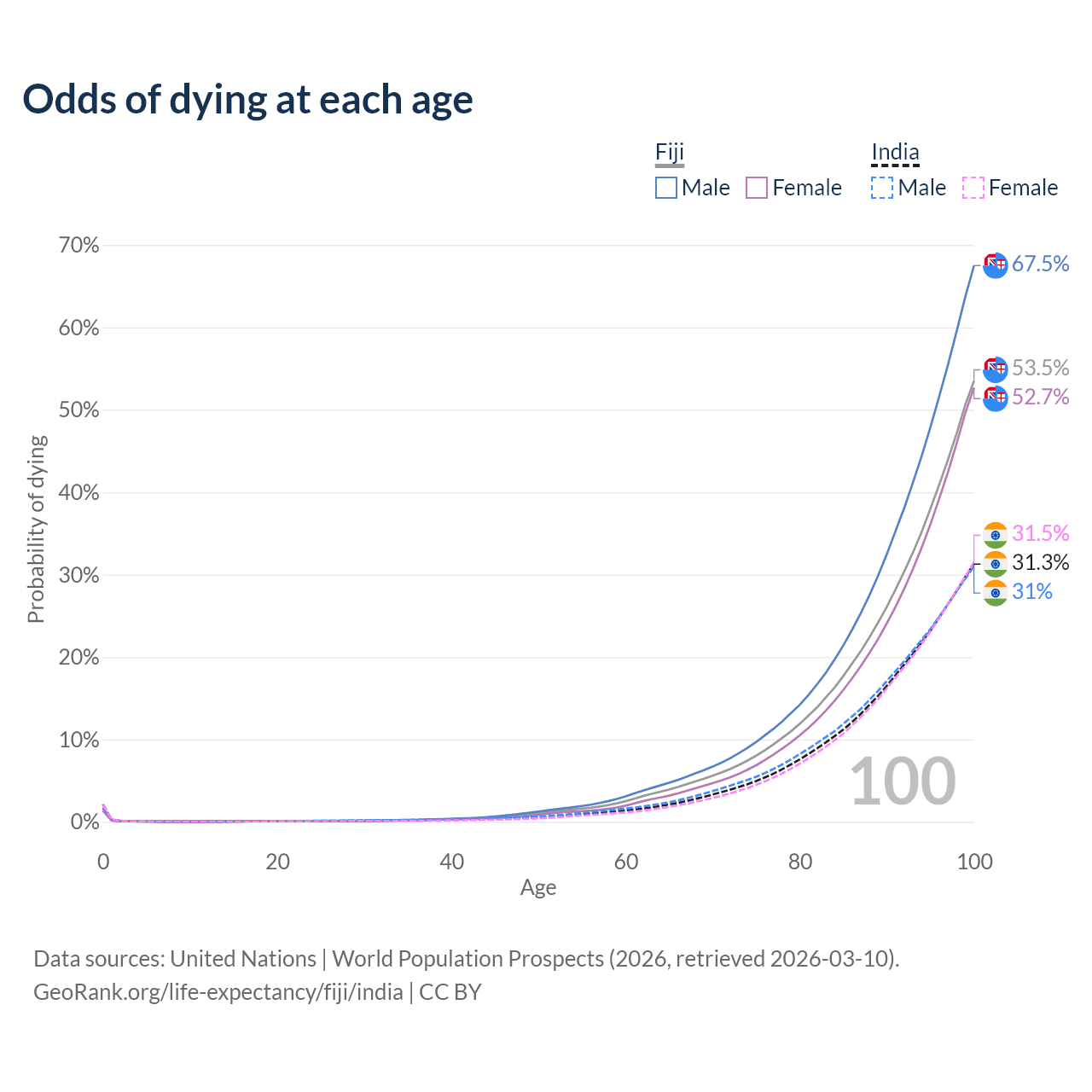 Odds of dying at each age

Fiji
Male Female

India
Male Female

70%
60%
50%
40%
30%
20%
10%
0%

Probability of dying

67.5%
53.5%
52.7%
31.5%
31.3%
31%

100

0
20
40
60
80
100
Age

Data sources: United Nations | World Population Prospects (2026, retrieved 2026-03-10).
GeoRank.org/life-expectancy/fiji/india | CC BY